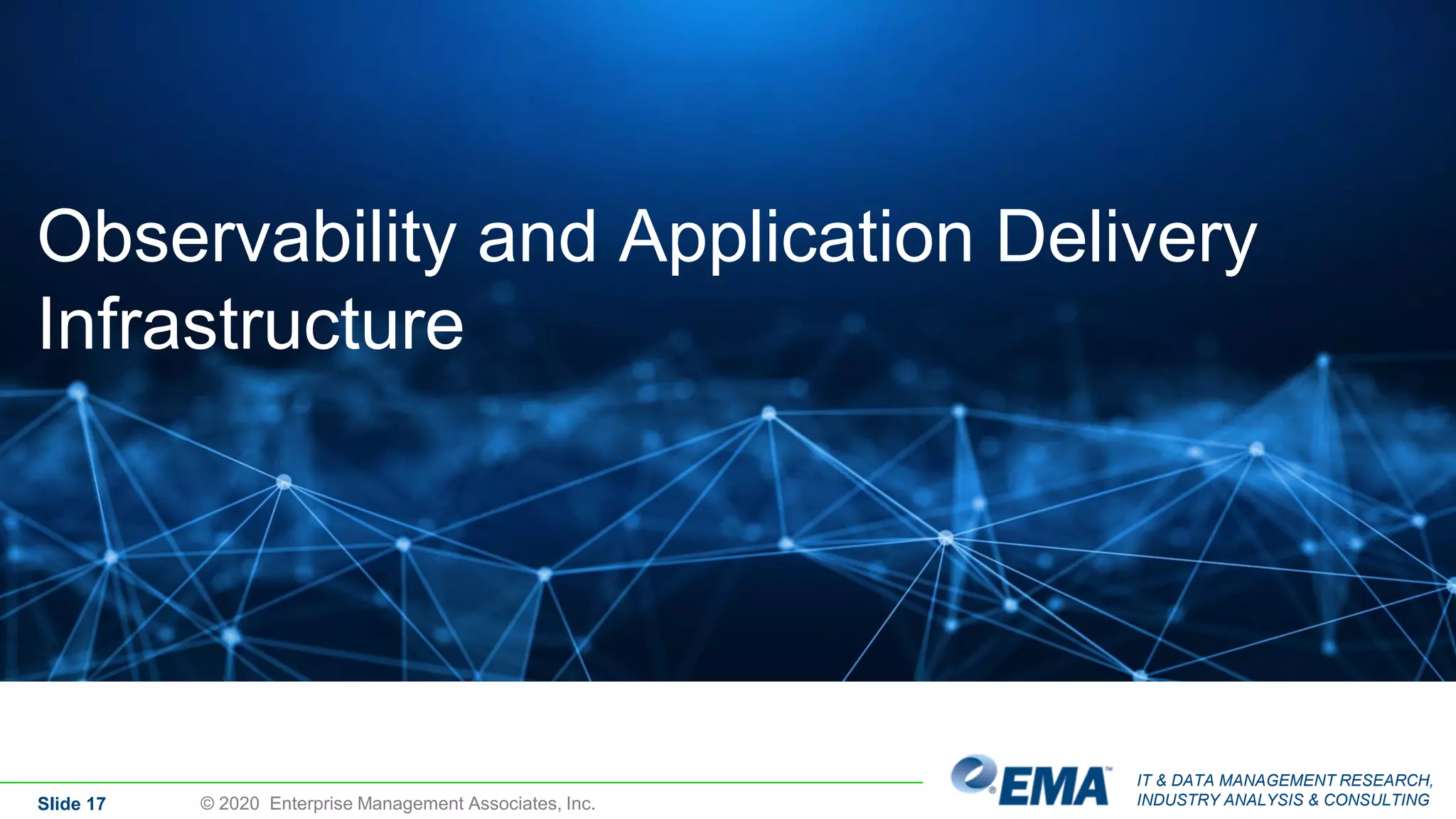 Observability and Application Delivery Infrastructure

Slide 17

© 2020 Enterprise Management Associates, Inc.

EMA™

IT & DATA MANAGEMENT RESEARCH, INDUSTRY ANALYSIS & CONSULTING